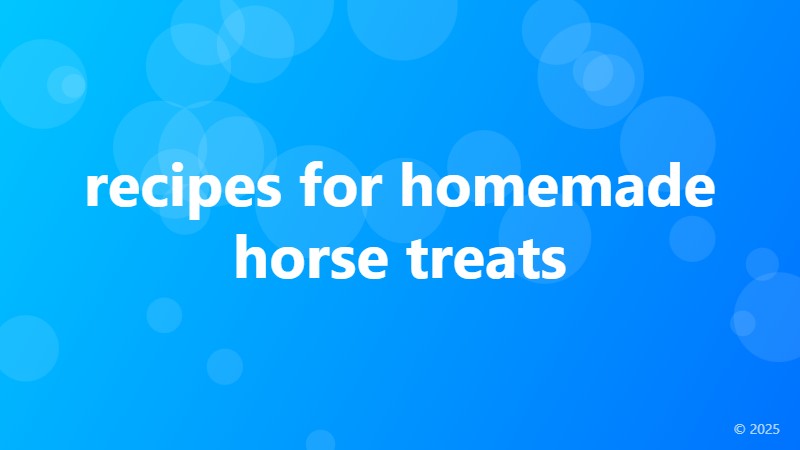 recipes for homemade horse treats

© 2025